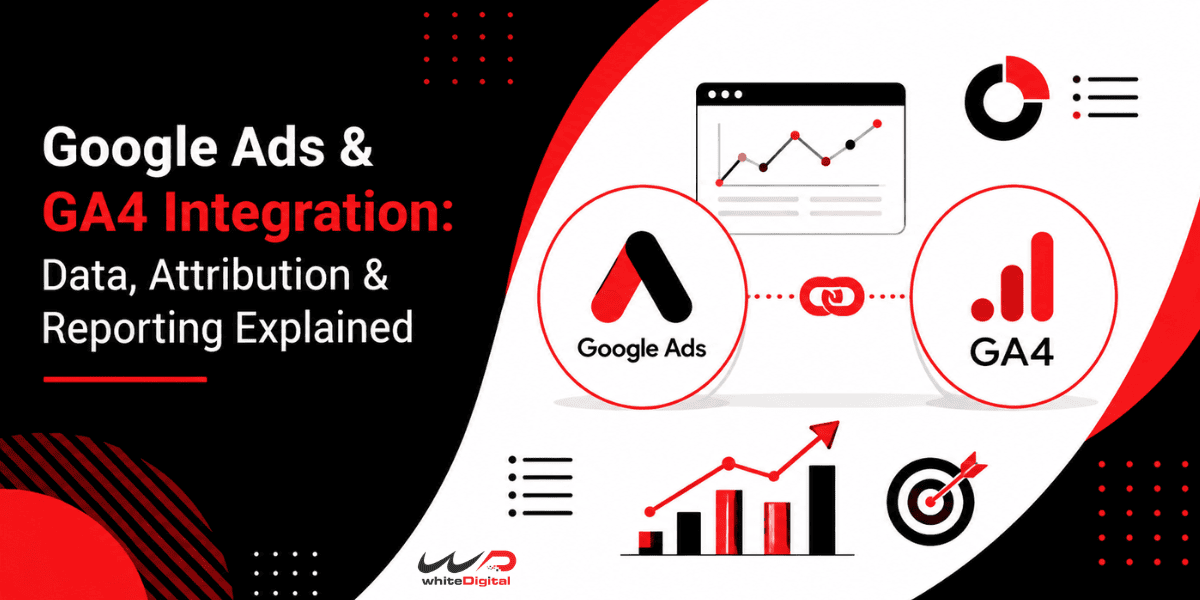 Google Ads & GA4 Integration: Data, Attribution & Reporting Explained

Google Ads

GA4

WD
whiteDigital